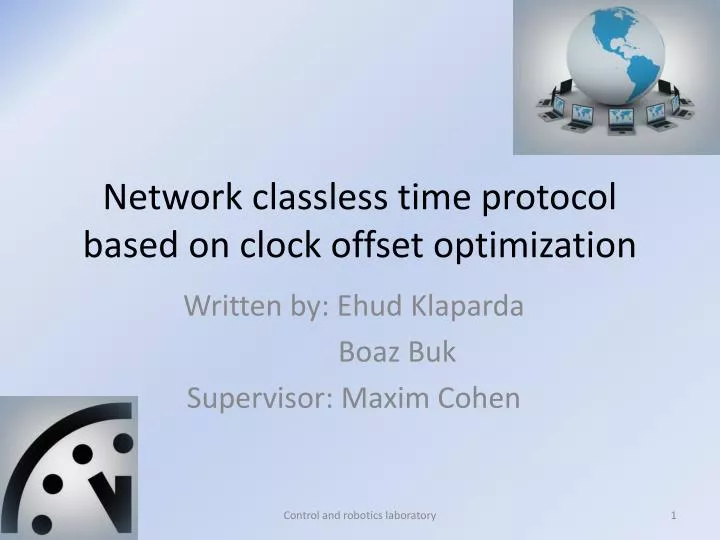 Network classless time protocol based on clock offset optimization

Written by: Ehud Klaparda
Boaz Buk
Supervisor: Maxim Cohen

Control and robotics laboratory

1